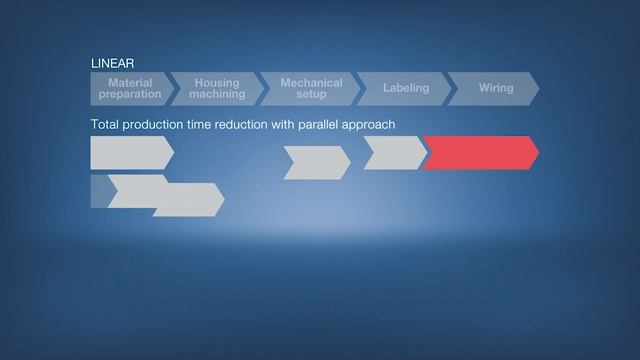 LINEAR

Material preparation

Housing machining

Mechanical setup

Labeling

Wiring

Total production time reduction with parallel approach